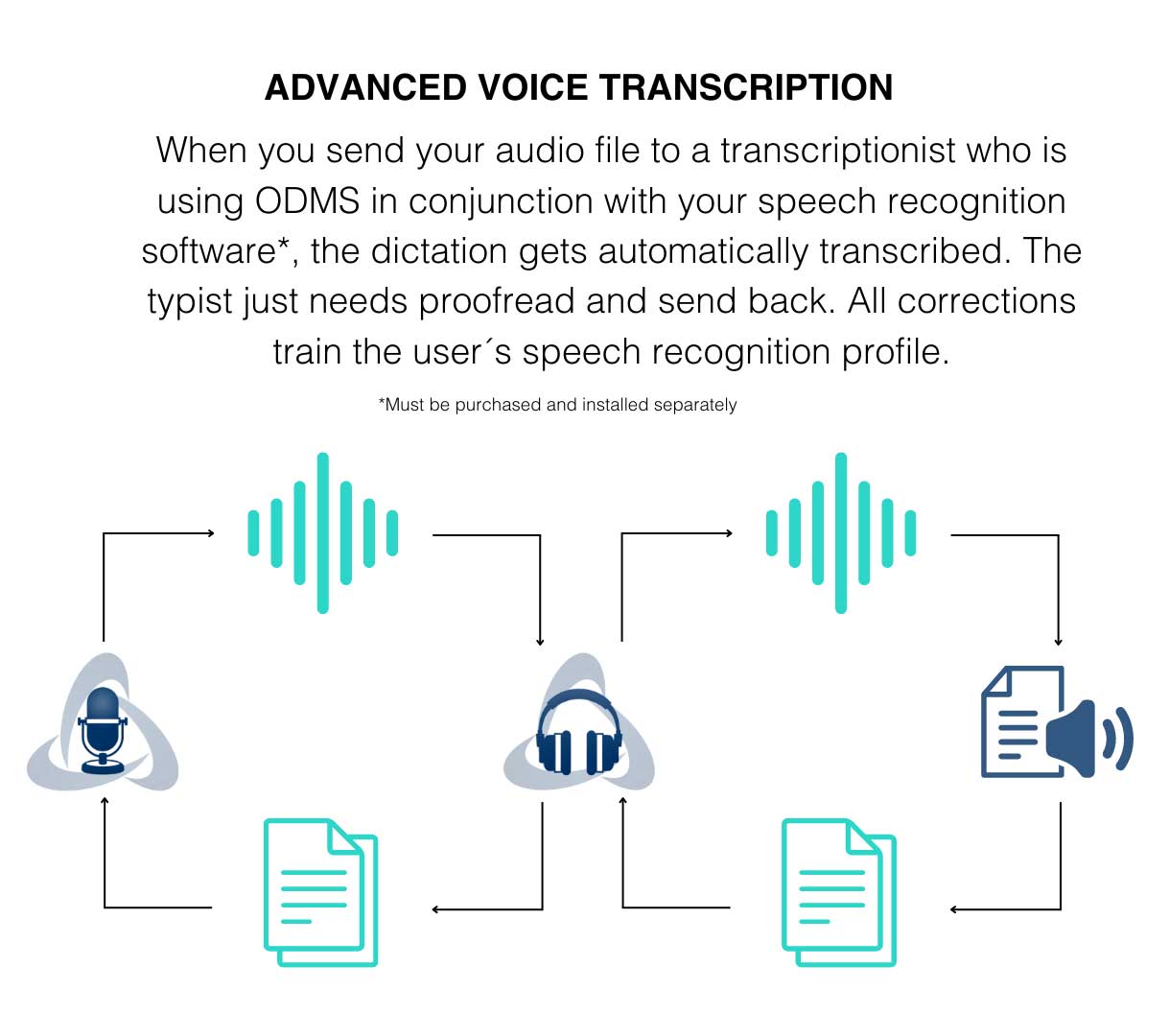 ADVANCED VOICE TRANSCRIPTION

When you send your audio file to a transcriptionist who is using ODMS in conjunction with your speech recognition software*, the dictation gets automatically transcribed. The typist just needs proofread and send back. All corrections train the user´s speech recognition profile.

*Must be purchased and installed separately